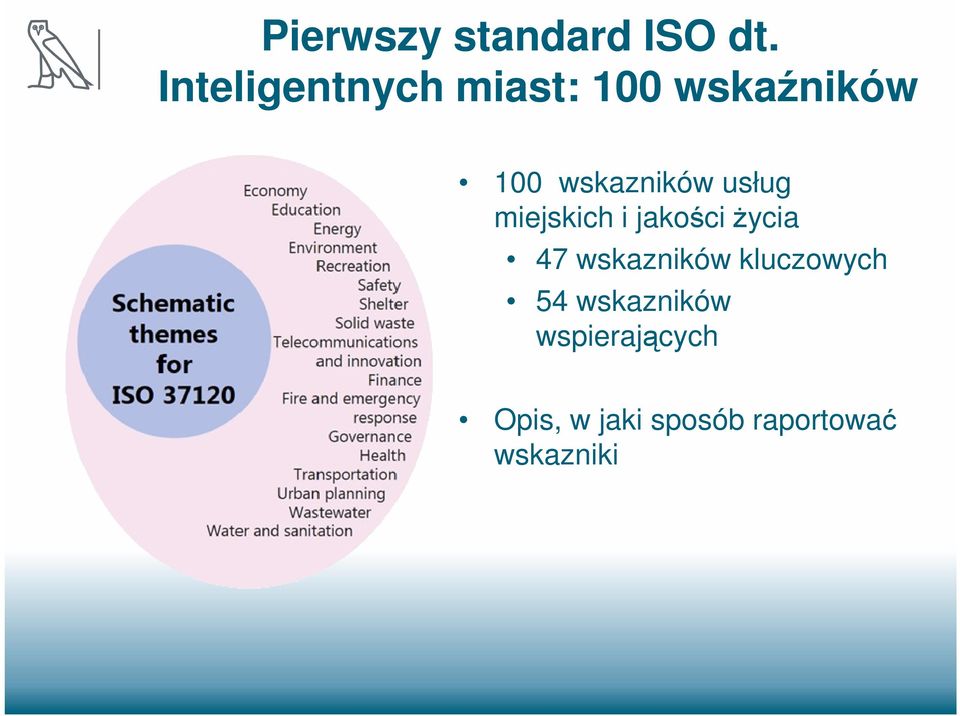 Pierwszy standard ISO dt. Inteligentnych miast: 100 wskaźników

Schematic themes for ISO 37120

Economy
Education
Energy
Environment
Recreation
Safety
Shelter
Solid waste
Telecommunications and innovation
Finance
Fire and emergency response
Governance
Health
Transportation
Urban planning
Wastewater
Water and sanitation

• 100 wskazników usług miejskich i jakości życia
  • 47 wskazników kluczowych
  • 54 wskazników wspierających

• Opis, w jaki sposób raportować wskazniki